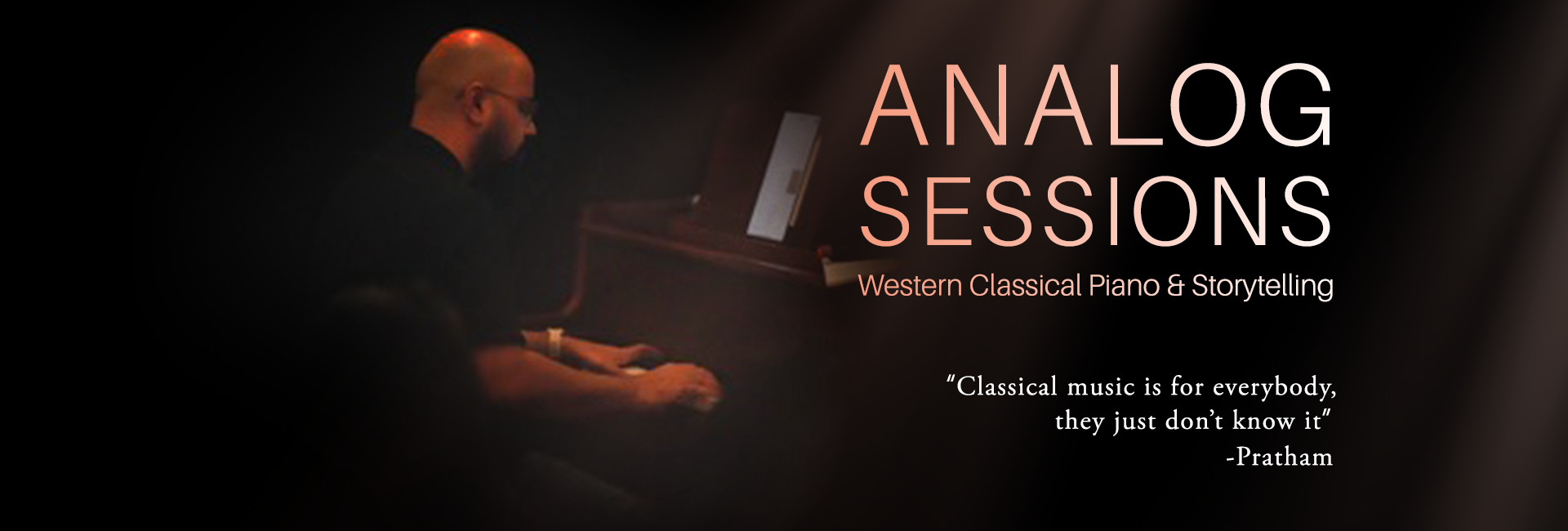 ANALOG SESSIONS
Western Classical Piano & Storytelling

“Classical music is for everybody, they just don’t know it”
-Pratham